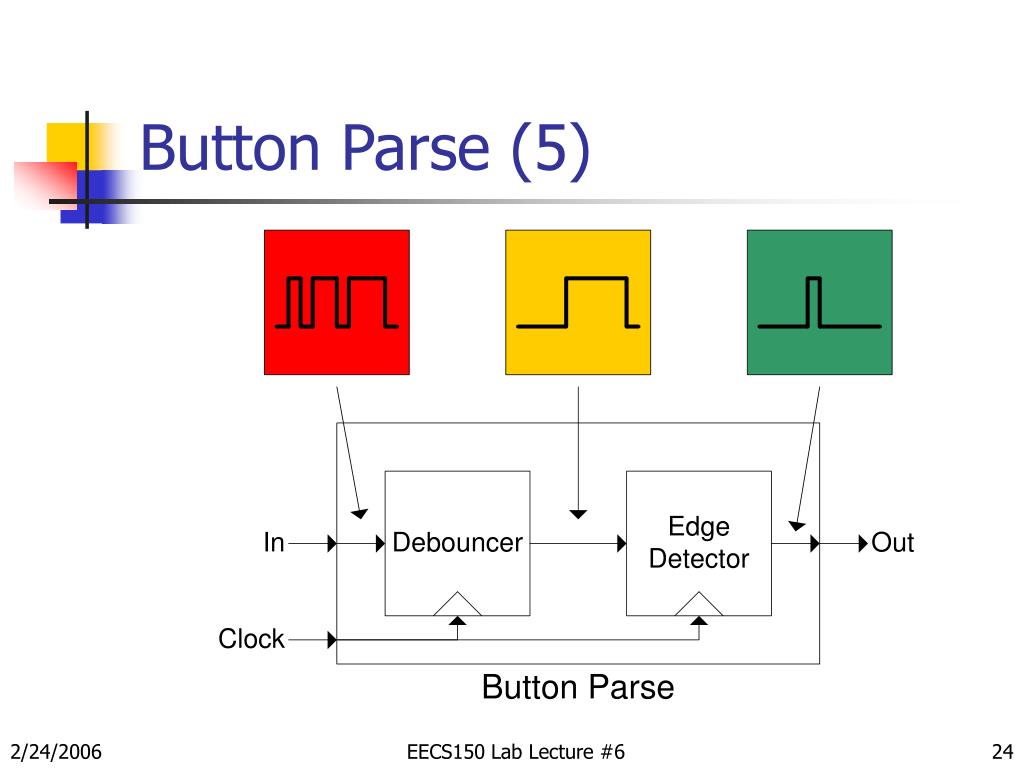 Button Parse (5)

In

Debouncer

Edge Detector

Out

Clock

Button Parse

2/24/2006

EECS150 Lab Lecture #6

24